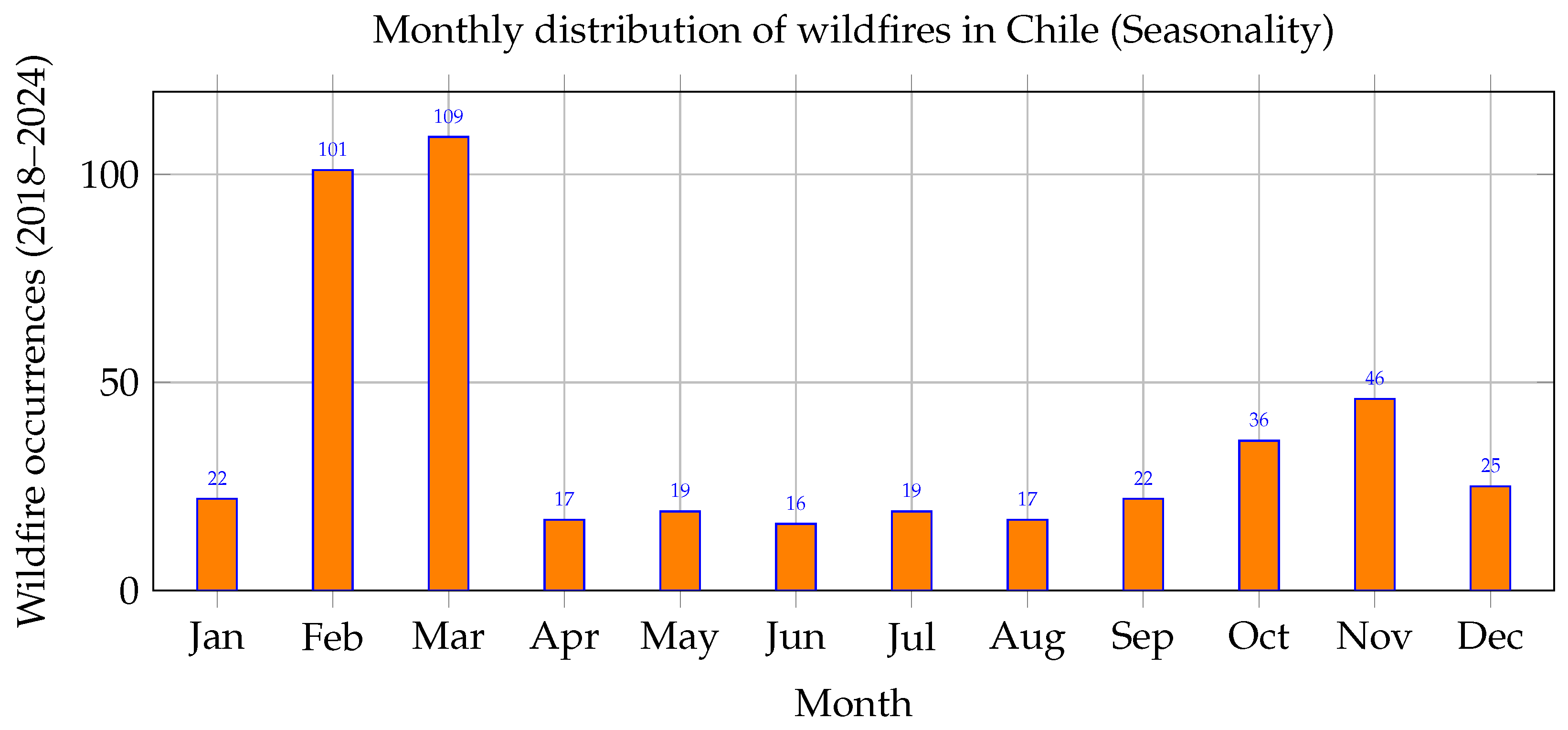 Monthly distribution of wildfires in Chile (Seasonality)

Wildfire occurrences (2018–2024)

100
50
0

22
101
109
17
19
16
19
17
22
36
46
25

Jan Feb Mar Apr May Jun Jul Aug Sep Oct Nov Dec

Month